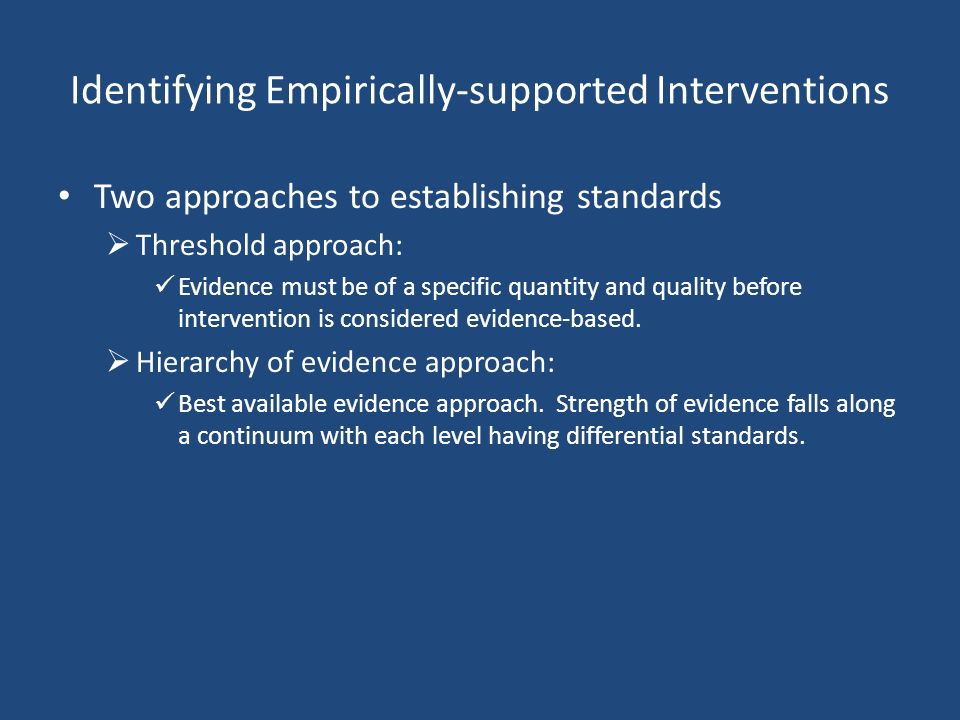 Identifying Empirically-supported Interventions

• Two approaches to establishing standards
➢ Threshold approach:
✓ Evidence must be of a specific quantity and quality before intervention is considered evidence-based.
➢ Hierarchy of evidence approach:
✓ Best available evidence approach. Strength of evidence falls along a continuum with each level having differential standards.